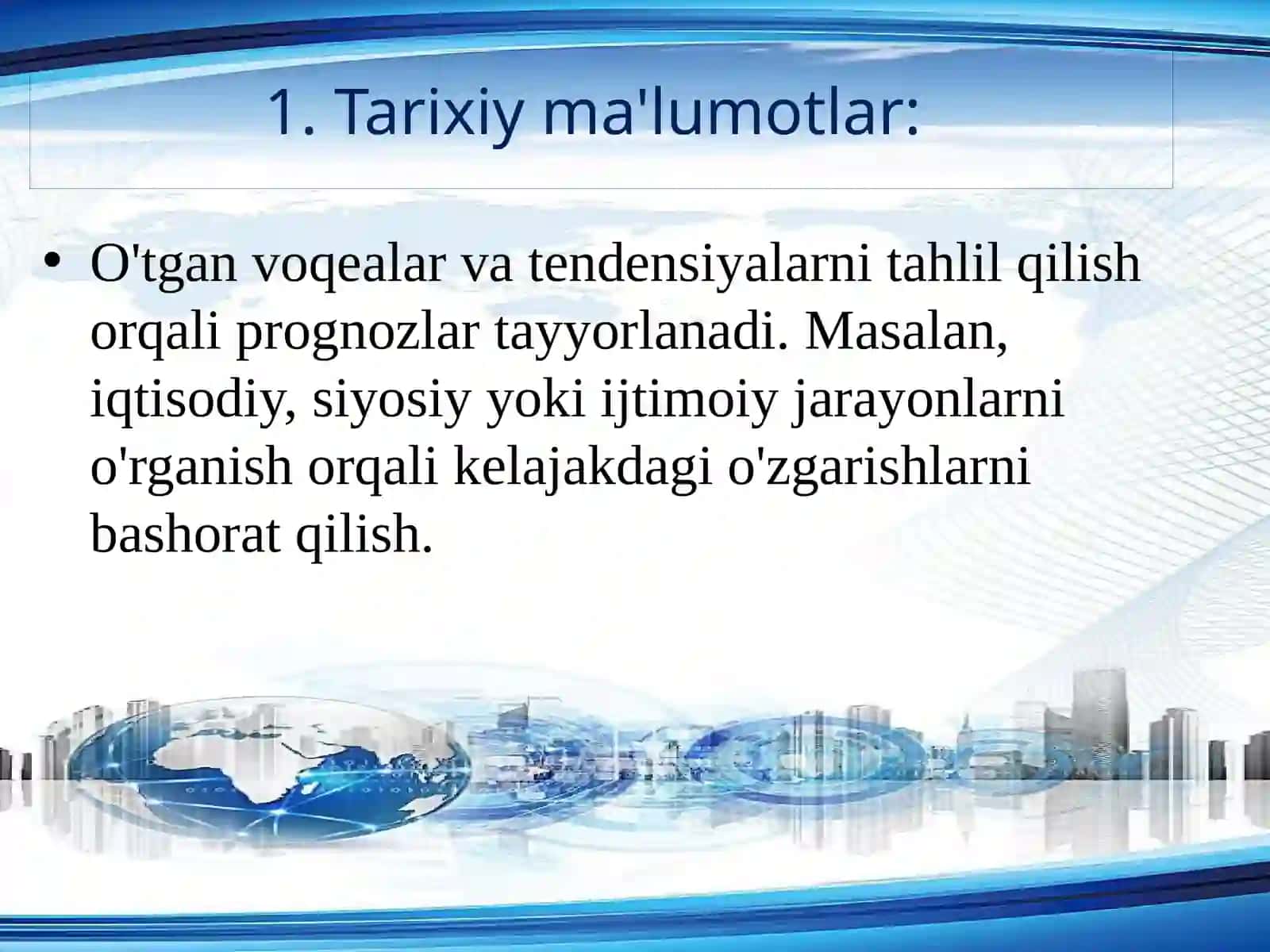 1. Tarixiy ma'lumotlar:

• O'tgan voqealar va tendensiyalarni tahlil qilish orqali prognozlar tayyorlanadi. Masalan, iqtisodiy, siyosiy yoki ijtimoiy jarayonlarni o'rganish orqali kelajakdagi o'zgarishlarni bashorat qilish.